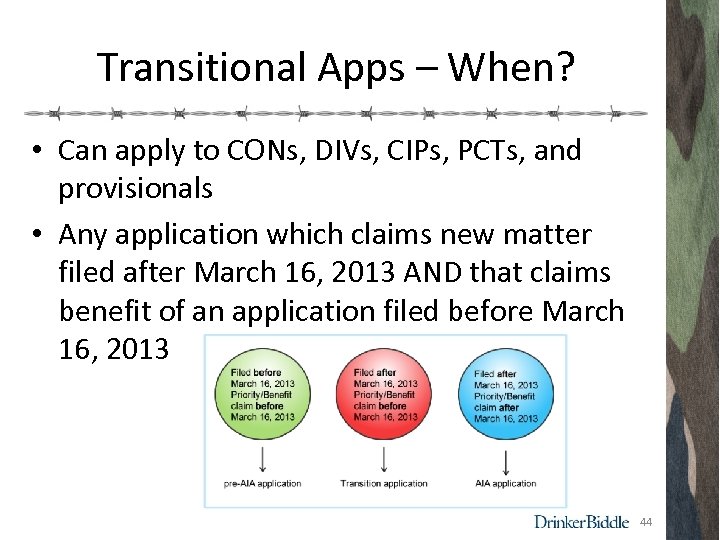 Transitional Apps – When?

• Can apply to CONs, DIVs, CIPs, PCTs, and provisionals

• Any application which claims new matter filed after March 16, 2013 AND that claims benefit of an application filed before March 16, 2013

Filed before March 16, 2013 Priority/Benefit claim before March 16, 2013

pre-AIA application

Filed after March 16, 2013 Priority/Benefit claim before March 16, 2013

Transition application

Filed after March 16, 2013 Priority/Benefit claim after March 16, 2013

AIA application

DrinkerBiddle 44